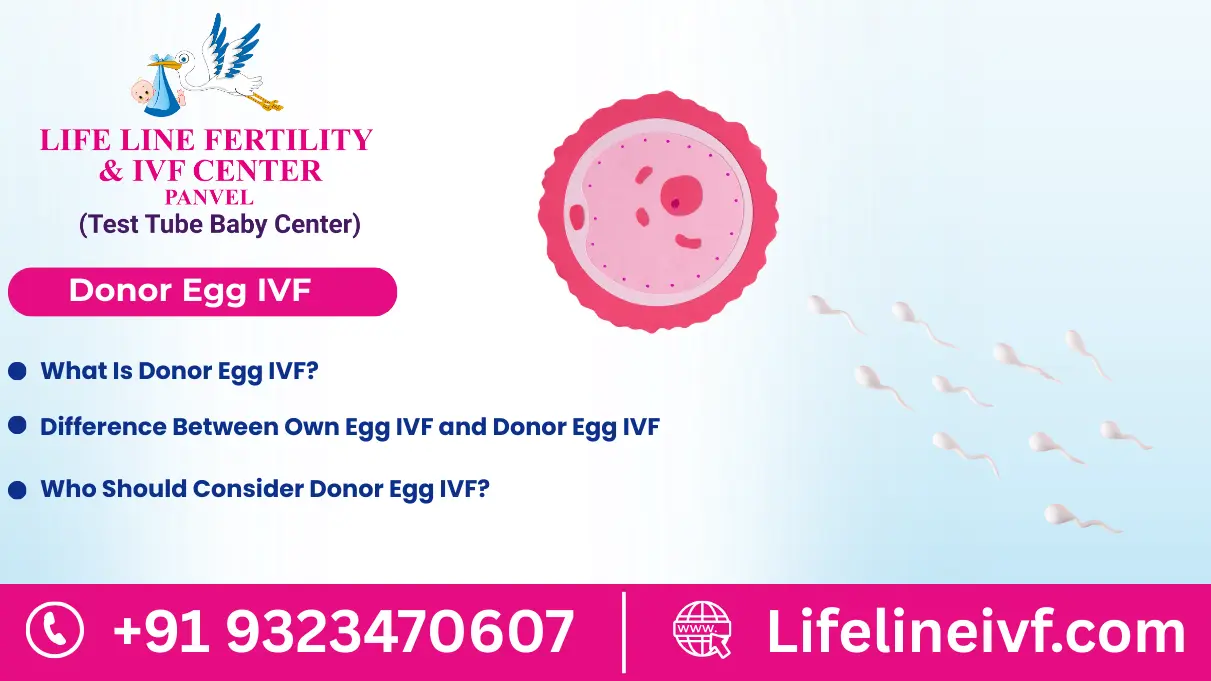 LIFE LINE FERTILITY
& IVF CENTER
PANVEL
(Test Tube Baby Center)

Donor Egg IVF

What Is Donor Egg IVF?

Difference Between Own Egg IVF and Donor Egg IVF

Who Should Consider Donor Egg IVF?

+91 9323470607

WWW.

Lifelineivf.com